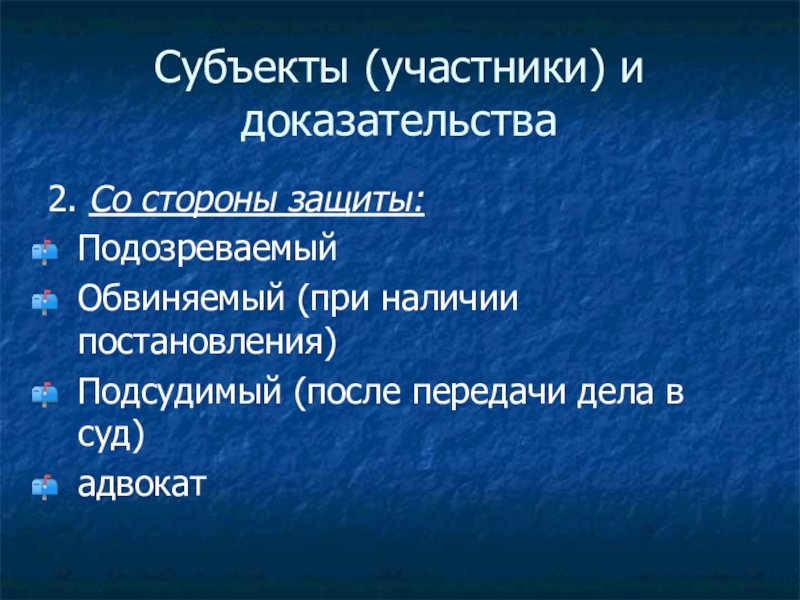 Субъекты (участники) и доказательства

2. Со стороны защиты:

Подозреваемый

Обвиняемый (при наличии постановления)

Подсудимый (после передачи дела в суд)

адвокат